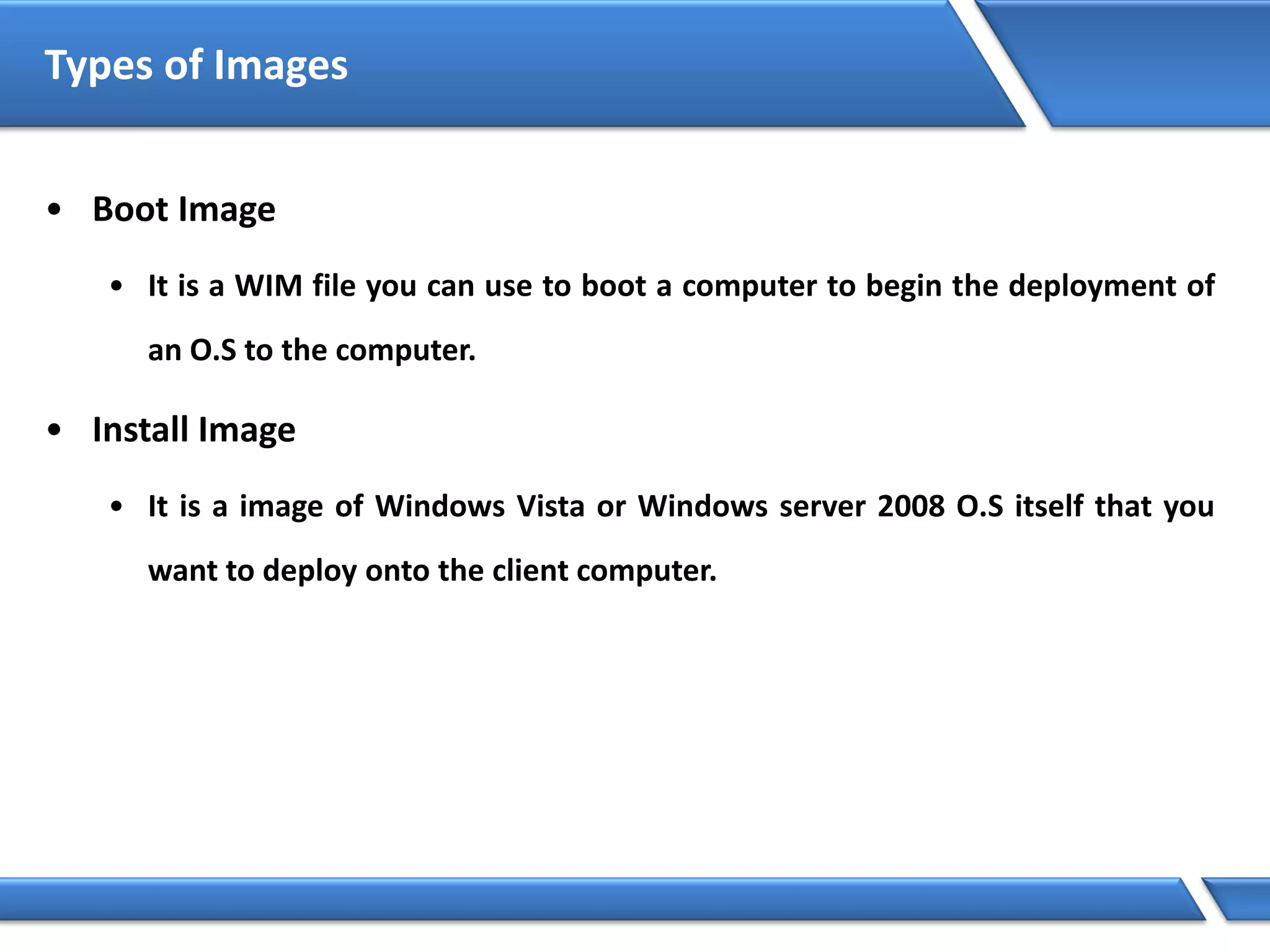 Types of Images

• Boot Image

• It is a WIM file you can use to boot a computer to begin the deployment of an O.S to the computer.

• Install Image

• It is a image of Windows Vista or Windows server 2008 O.S itself that you want to deploy onto the client computer.